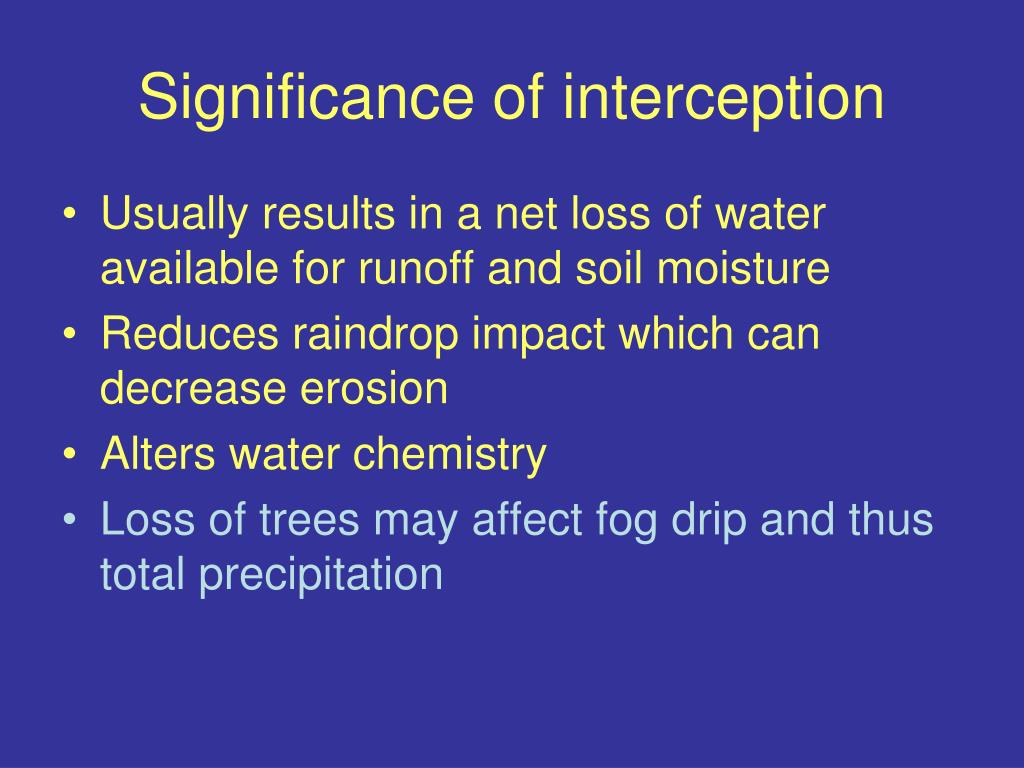 Significance of interception

• Usually results in a net loss of water available for runoff and soil moisture
• Reduces raindrop impact which can decrease erosion
• Alters water chemistry
• Loss of trees may affect fog drip and thus total precipitation